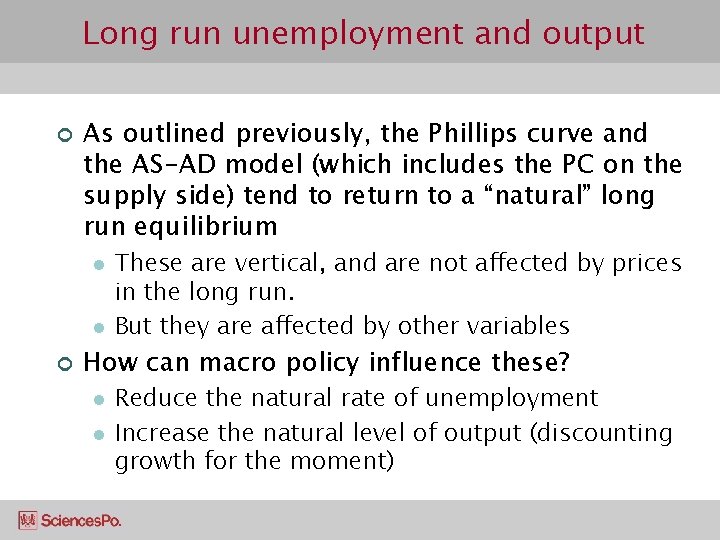 Long run unemployment and output

As outlined previously, the Phillips curve and the AS-AD model (which includes the PC on the supply side) tend to return to a “natural” long run equilibrium

These are vertical, and are not affected by prices in the long run.

But they are affected by other variables

How can macro policy influence these?

Reduce the natural rate of unemployment

Increase the natural level of output (discounting growth for the moment)

SciencesPo.